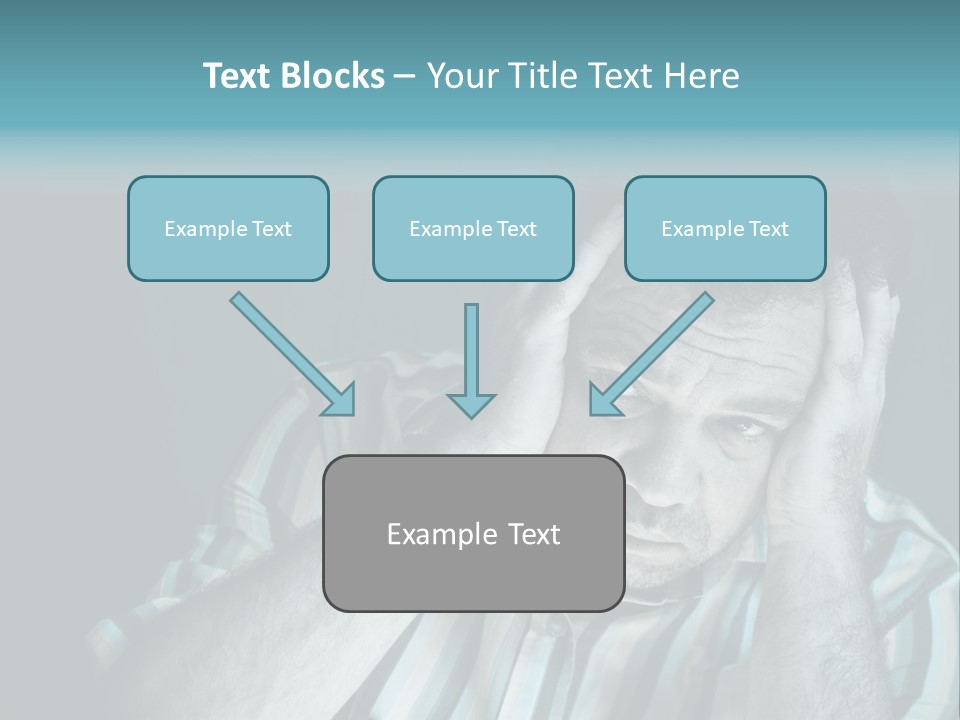 Text Blocks – Your Title Text Here

Example Text

Example Text

Example Text

Example Text